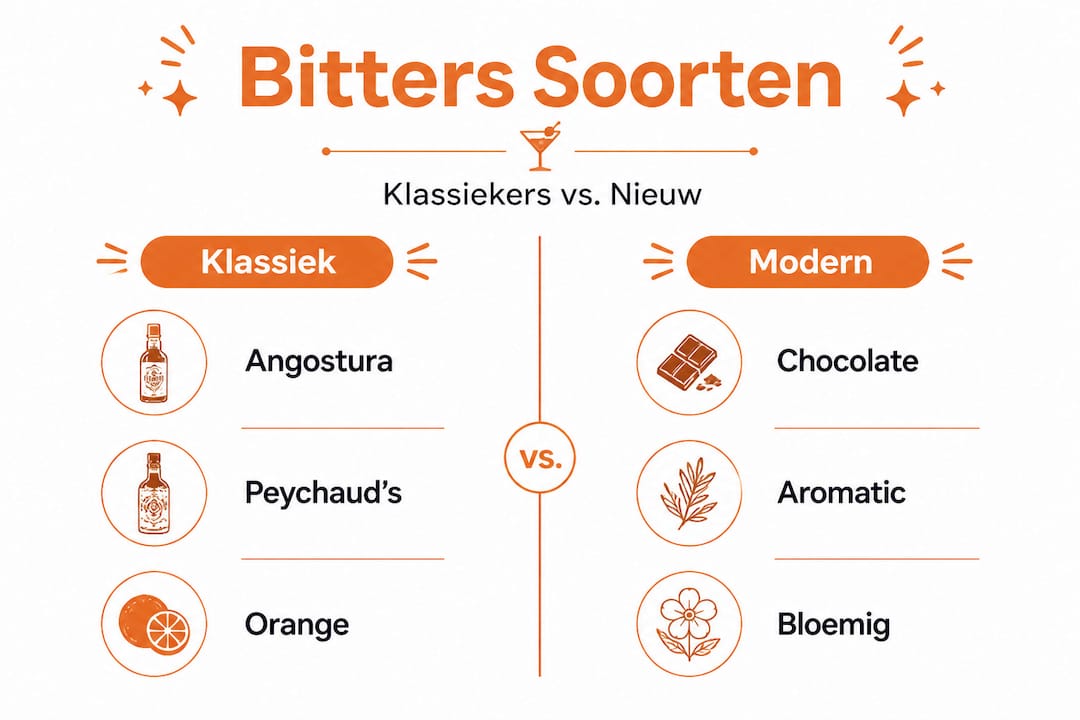 Bitters Soorten

Klassiekers vs. Nieuw

Klassiek

Angostura

Peychaud's

Orange

vs.

Modern

Chocolate

Aromatic

Bloemig